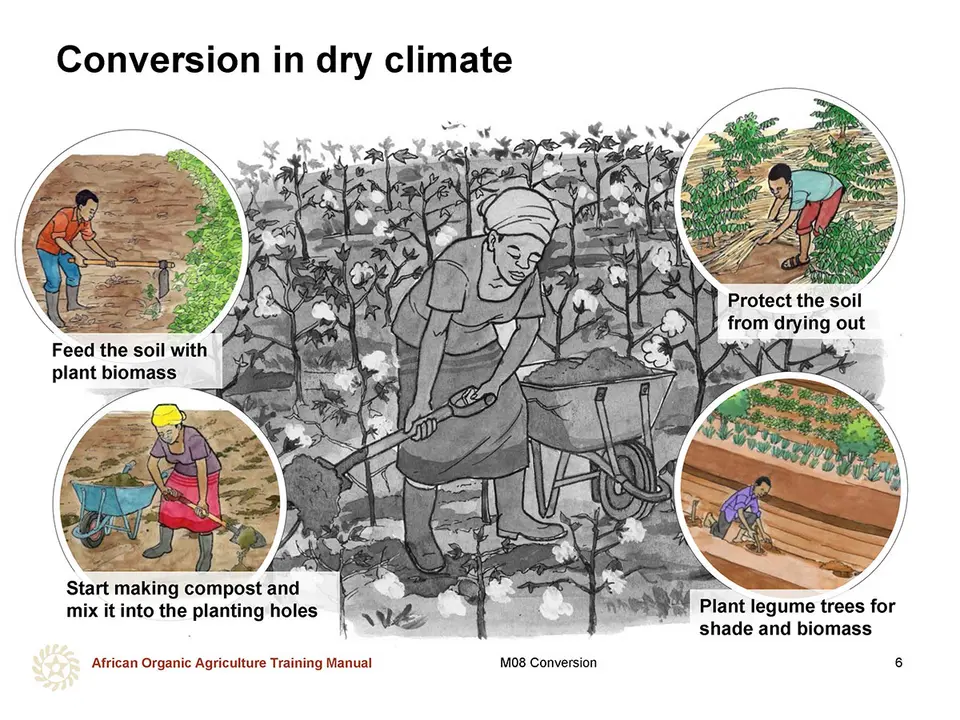 Conversion in dry climate

Feed the soil with plant biomass

Protect the soil from drying out

Start making compost and mix it into the planting holes

Plant legume trees for shade and biomass

African Organic Agriculture Training Manual

M08 Conversion

6